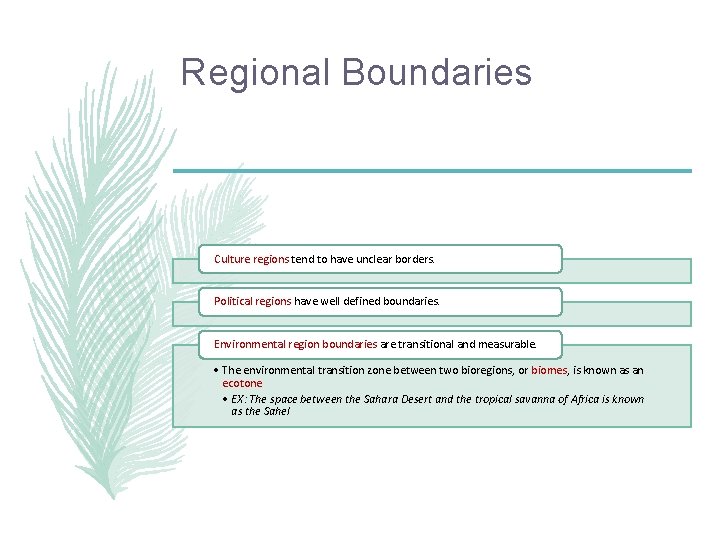 Regional Boundaries

Culture regions tend to have unclear borders.

Political regions have well defined boundaries.

Environmental region boundaries are transitional and measurable.

• The environmental transition zone between two bioregions, or biomes, is known as an ecotone
• EX: The space between the Sahara Desert and the tropical savanna of Africa is known as the Sahel